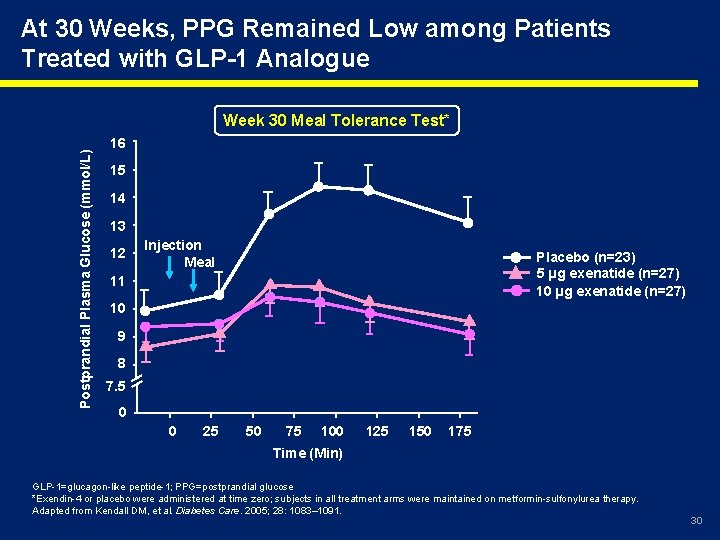 At 30 Weeks, PPG Remained Low among Patients Treated with GLP-1 Analogue

Week 30 Meal Tolerance Test*

Postprandial Plasma Glucose (mmol/L)

16
15
14
13
12
11
10
9
8
7.5
0

Injection
Meal

0 25 50 75 100 125 150 175

Time (Min)

Placebo (n=23)
5 µg exenatide (n=27)
10 µg exenatide (n=27)

GLP-1=glucagon-like peptide-1; PPG=postprandial glucose
*Exendin-4 or placebo were administered at time zero; subjects in all treatment arms were maintained on metformin-sulfonylurea therapy.
Adapted from Kendall DM, et al. Diabetes Care. 2005; 28: 1083–1091.

30